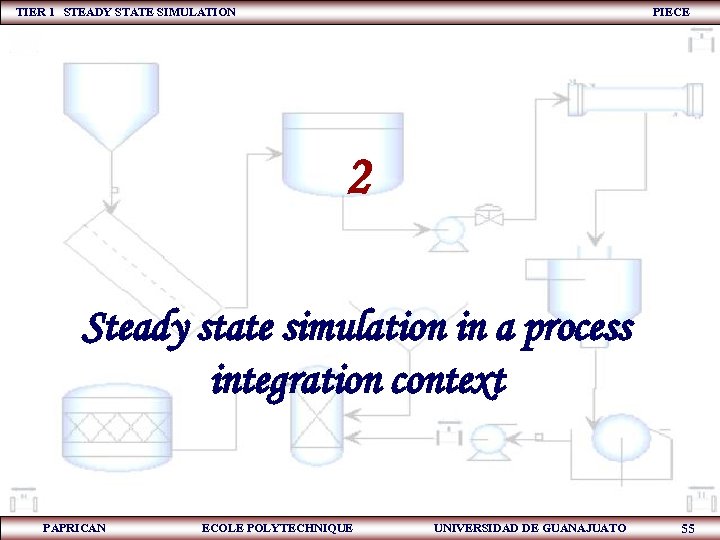 TIER 1 STEADY STATE SIMULATION

PIECE

2

Steady state simulation in a process integration context

PAPRICAN

ECOLE POLYTECHNIQUE

UNIVERSIDAD DE GUANAJUATO

55